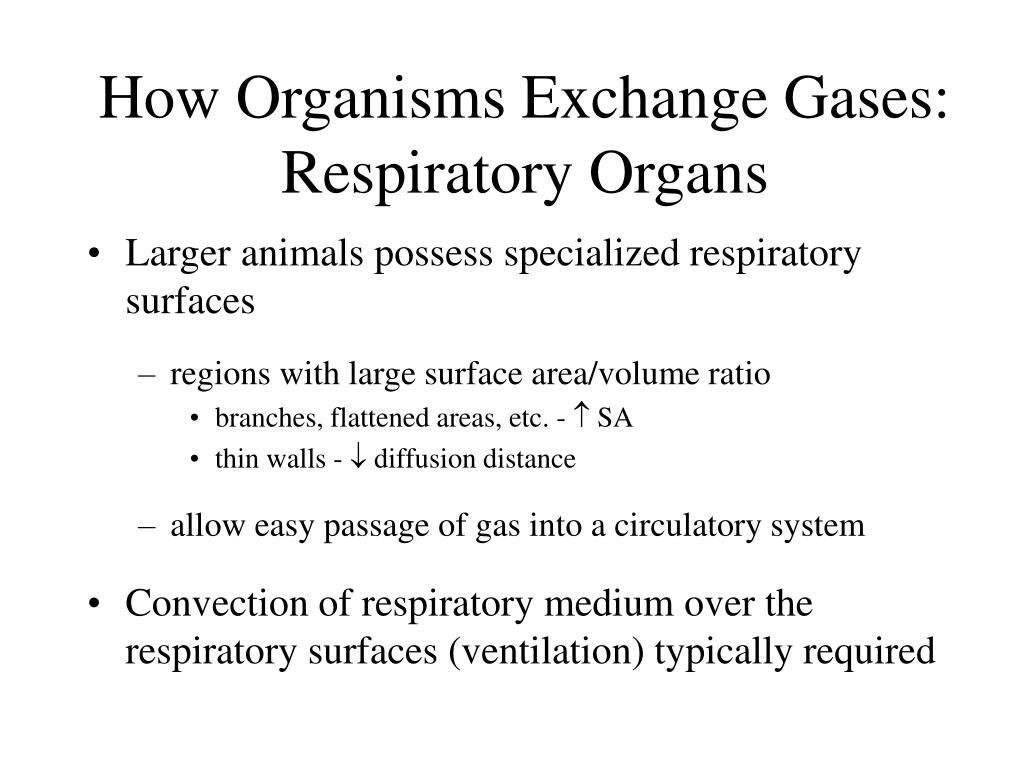 How Organisms Exchange Gases: Respiratory Organs

• Larger animals possess specialized respiratory surfaces

– regions with large surface area/volume ratio

• branches, flattened areas, etc. - ↑ SA

• thin walls - ↓ diffusion distance

– allow easy passage of gas into a circulatory system

• Convection of respiratory medium over the respiratory surfaces (ventilation) typically required